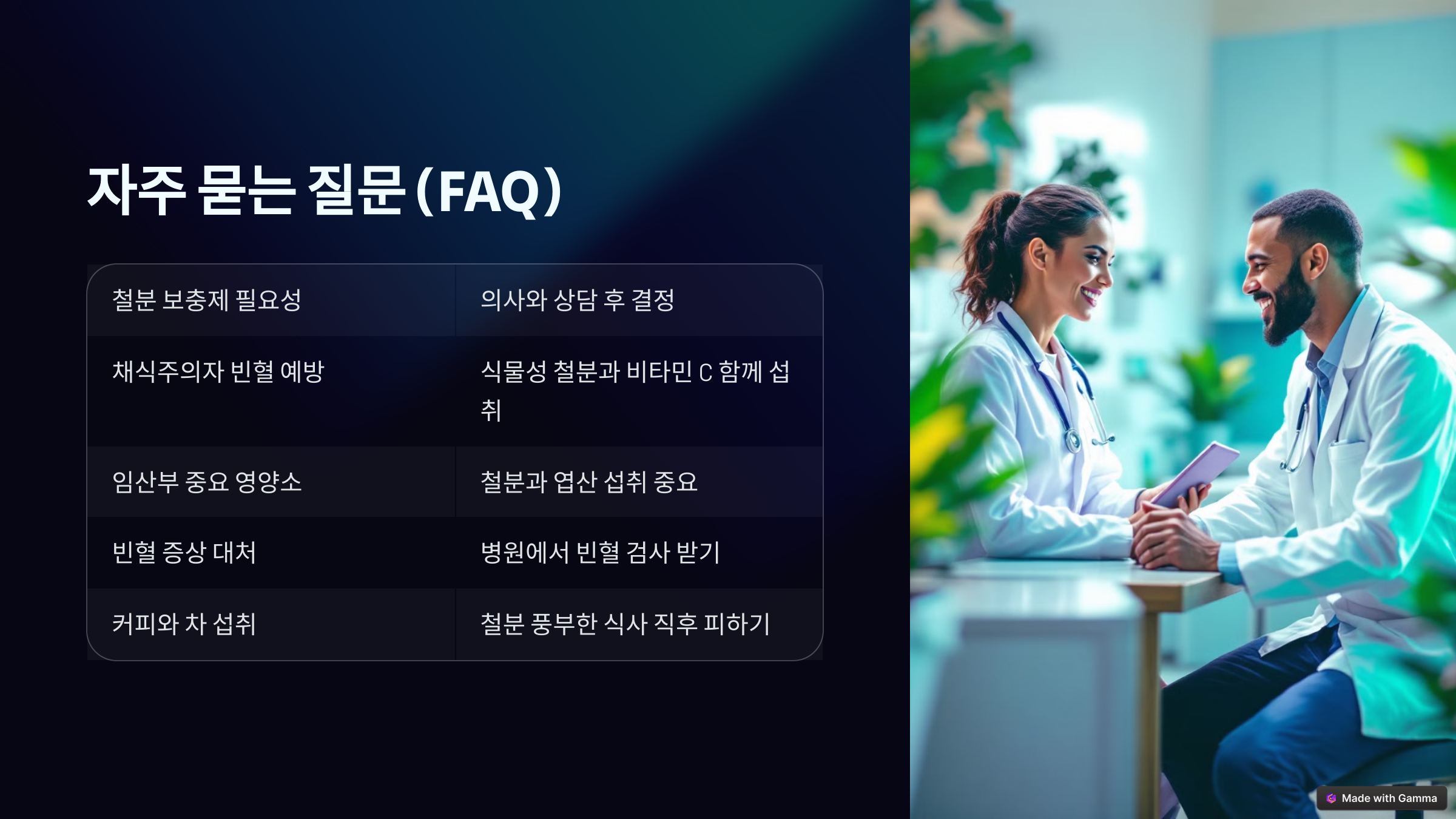 자주 묻는 질문 (FAQ)

| 철분 보충제 필요성 | 의사와 상담 후 결정 |
|---|---|
| 채식주의자 빈혈 예방 | 식물성 철분과 비타민 C 함께 섭취 |
| 임산부 중요 영양소 | 철분과 엽산 섭취 중요 |
| 빈혈 증상 대처 | 병원에서 빈혈 검사 받기 |
| 커피와 차 섭취 | 철분 풍부한 식사 직후 피하기 |

Made with Gamma